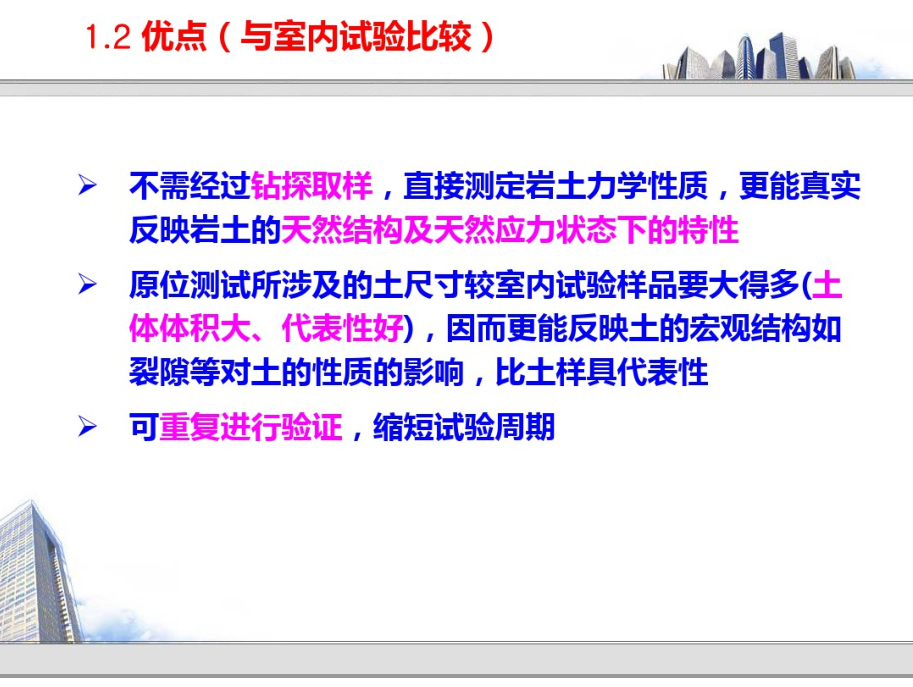 1.2 优点（与室内试验比较）

➢ 不需经过钻探取样，直接测定岩土力学性质，更能真实反映岩土的天然结构及天然应力状态下的特性

➢ 原位测试所涉及的土尺寸较室内试验样品要大得多(土体体积大、代表性好)，因而更能反映土的宏观结构如裂隙等对土的性质的影响，比土样具代表性

➢ 可重复进行验证，缩短试验周期